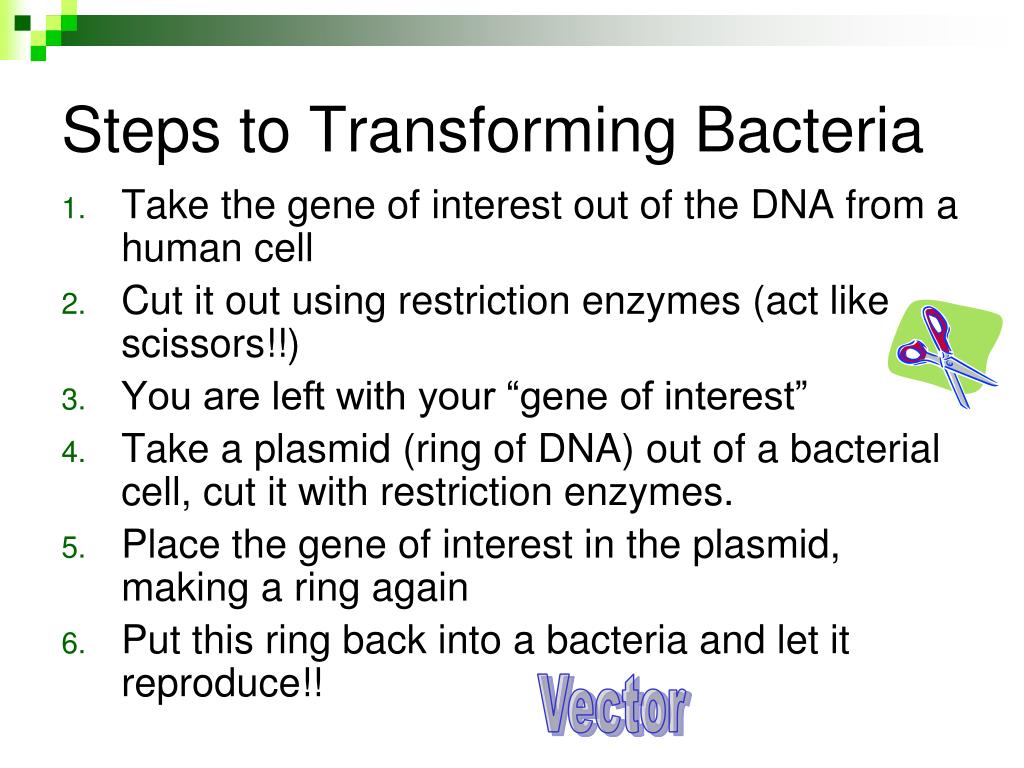 Steps to Transforming Bacteria

1. Take the gene of interest out of the DNA from a human cell
2. Cut it out using restriction enzymes (act like scissors!!)
3. You are left with your “gene of interest”
4. Take a plasmid (ring of DNA) out of a bacterial cell, cut it with restriction enzymes.
5. Place the gene of interest in the plasmid, making a ring again
6. Put this ring back into a bacteria and let it reproduce!!

Vector